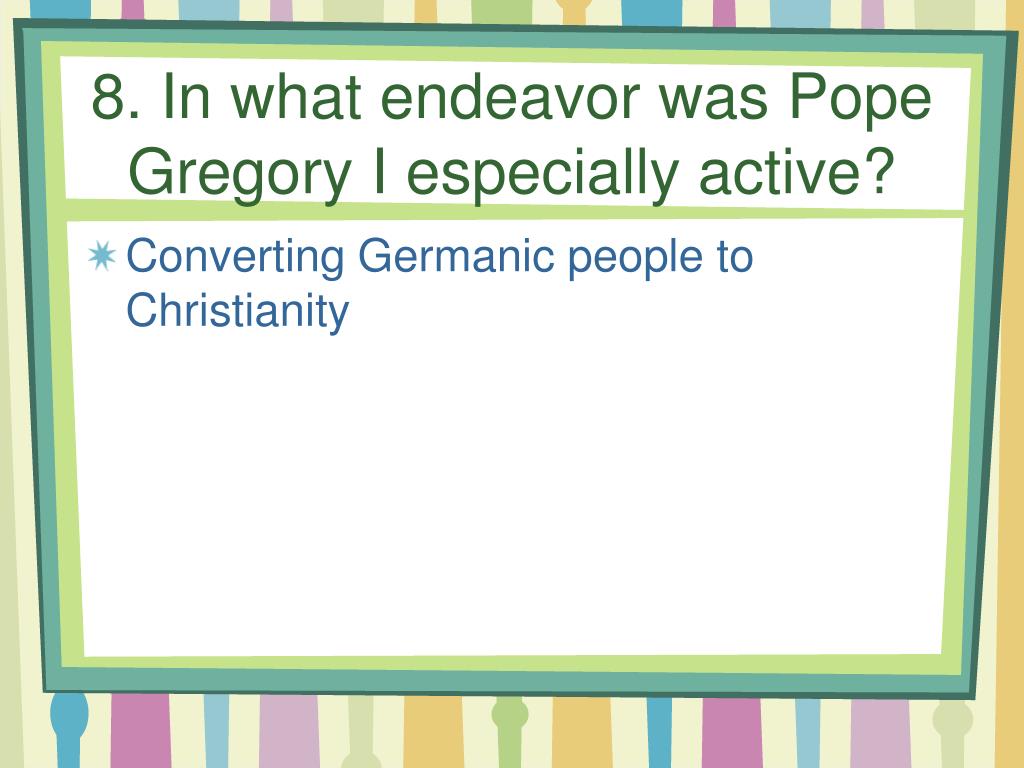 8. In what endeavor was Pope Gregory I especially active?

Converting Germanic people to Christianity